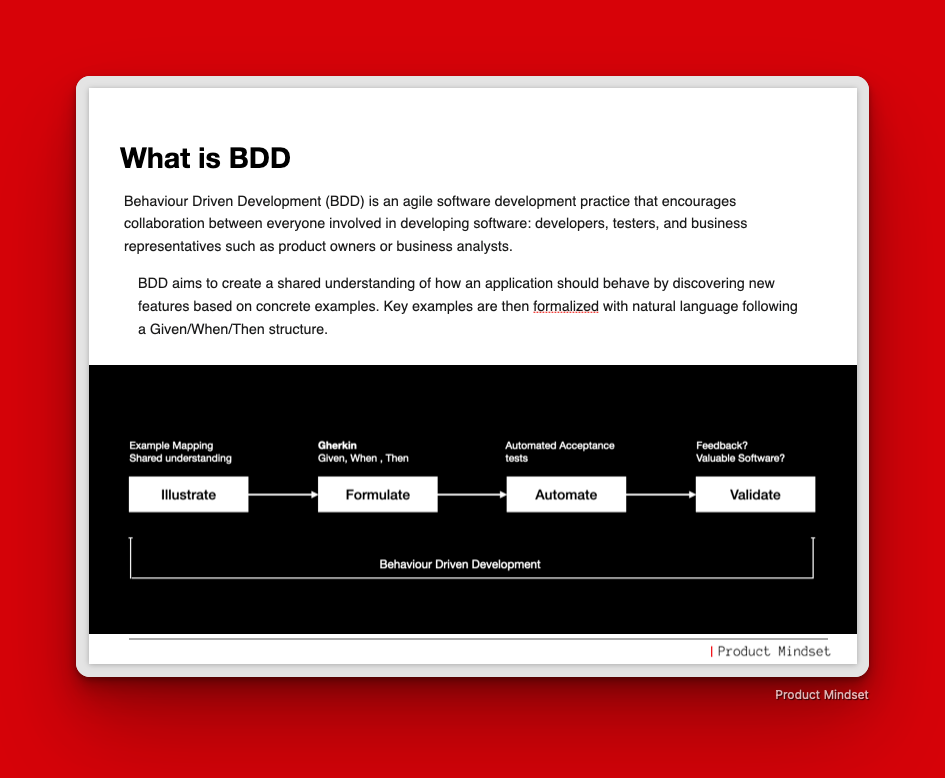 What is BDD

Behaviour Driven Development (BDD) is an agile software development practice that encourages collaboration between everyone involved in developing software: developers, testers, and business representatives such as product owners or business analysts.

BDD aims to create a shared understanding of how an application should behave by discovering new features based on concrete examples. Key examples are then formalized with natural language following a Given/When/Then structure.

Example Mapping
Shared understanding

Illustrate

Gherkin
Given, When , Then

Formulate

Automated Acceptance tests

Automate

Feedback?
Valuable Software?

Validate

Behaviour Driven Development

| Product Mindset

Product Mindset